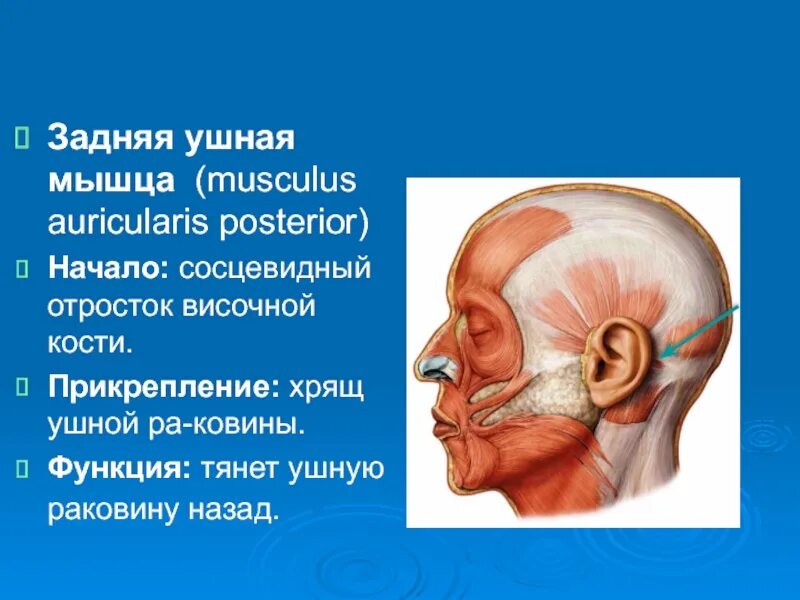 Задняя ушная мышца (musculus auricularis posterior)

Начало: сосцевидный отросток височной кости.

Прикрепление: хрящ ушной ра-ковины.

Функция: тянет ушную раковину назад.